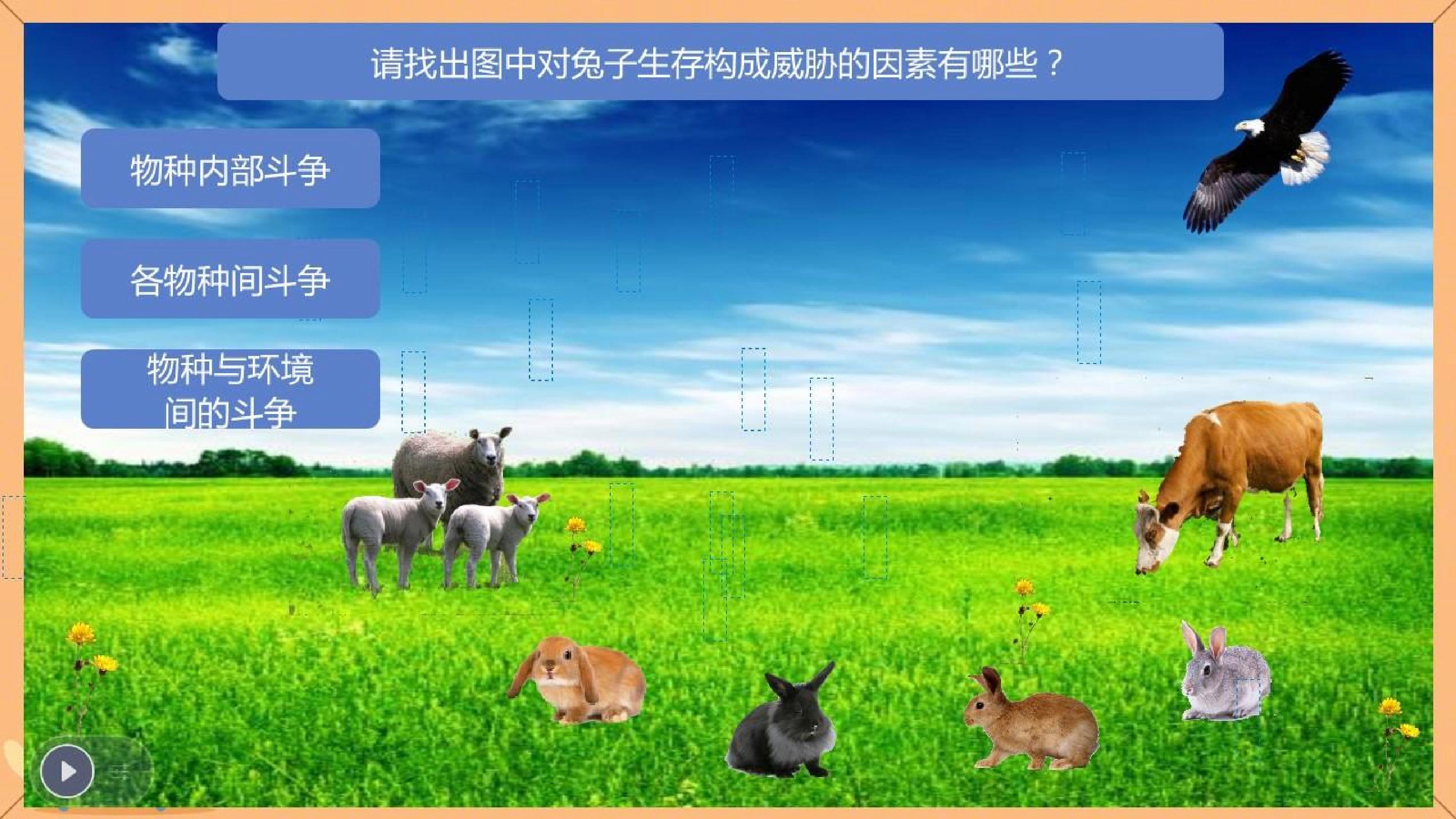 请找出图中对兔子生存构成威胁的因素有哪些？

物种内部斗争

各物种间斗争

物种与环境间的斗争